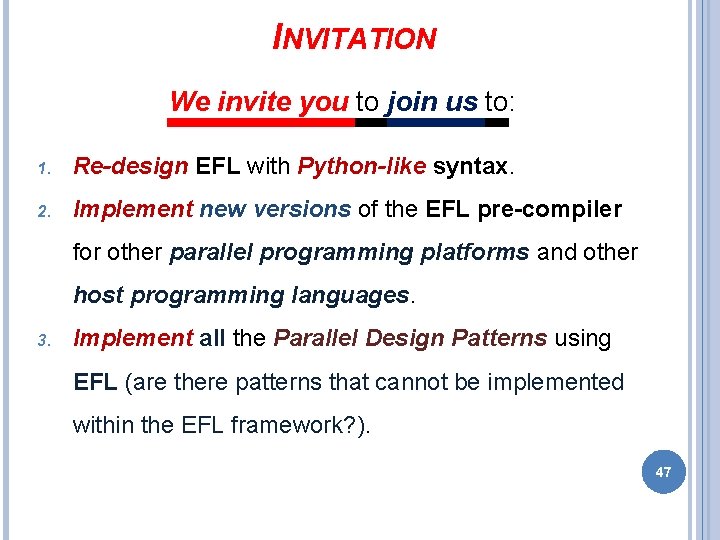 INVITATION

We invite you to join us to:

1. Re-design EFL with Python-like syntax.
2. Implement new versions of the EFL pre-compiler for other parallel programming platforms and other host programming languages.
3. Implement all the Parallel Design Patterns using EFL (are there patterns that cannot be implemented within the EFL framework?).

47